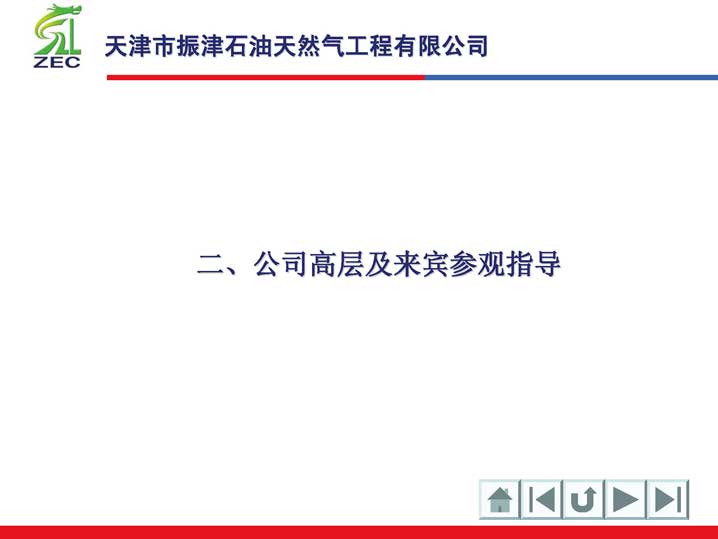 ZEC

天津市振津石油天然气工程有限公司

二、公司高层及来宾参观指导